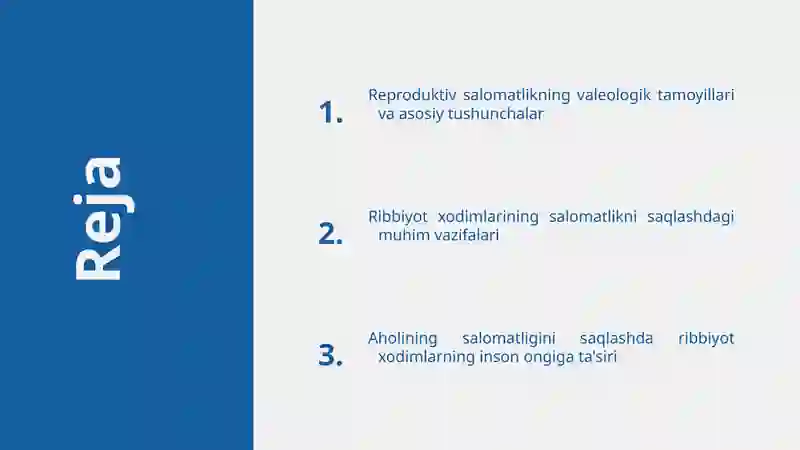 Reja

1. Reproduktiv salomatlikning valeologik tamoyillari va asosiy tushunchalar

2. Ribbiyot xodimlarining salomatlikni saqlashdagi muhim vazifalari

3. Aholining salomatligini saqlashda ribbiyot xodimlarning inson ongiga ta'siri